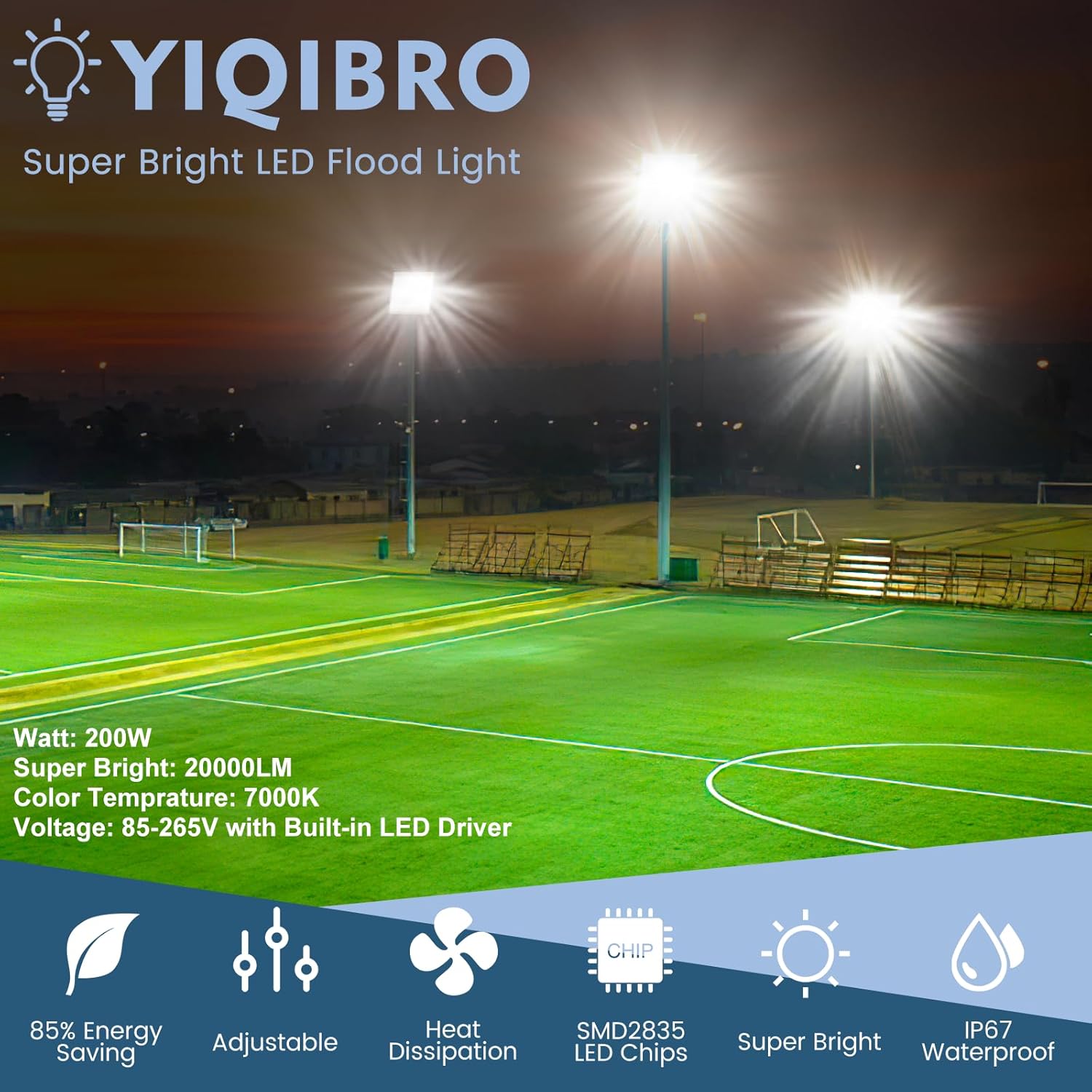 YIQIBRO
Super Bright LED Flood Light

Watt: 200W
Super Bright: 20000LM
Color Temprature: 7000K
Voltage: 85-265V with Built-in LED Driver

85% Energy Saving

Adjustable

Heat Dissipation

CHIP

SMD2835 LED Chips

Super Bright

IP67 Waterproof